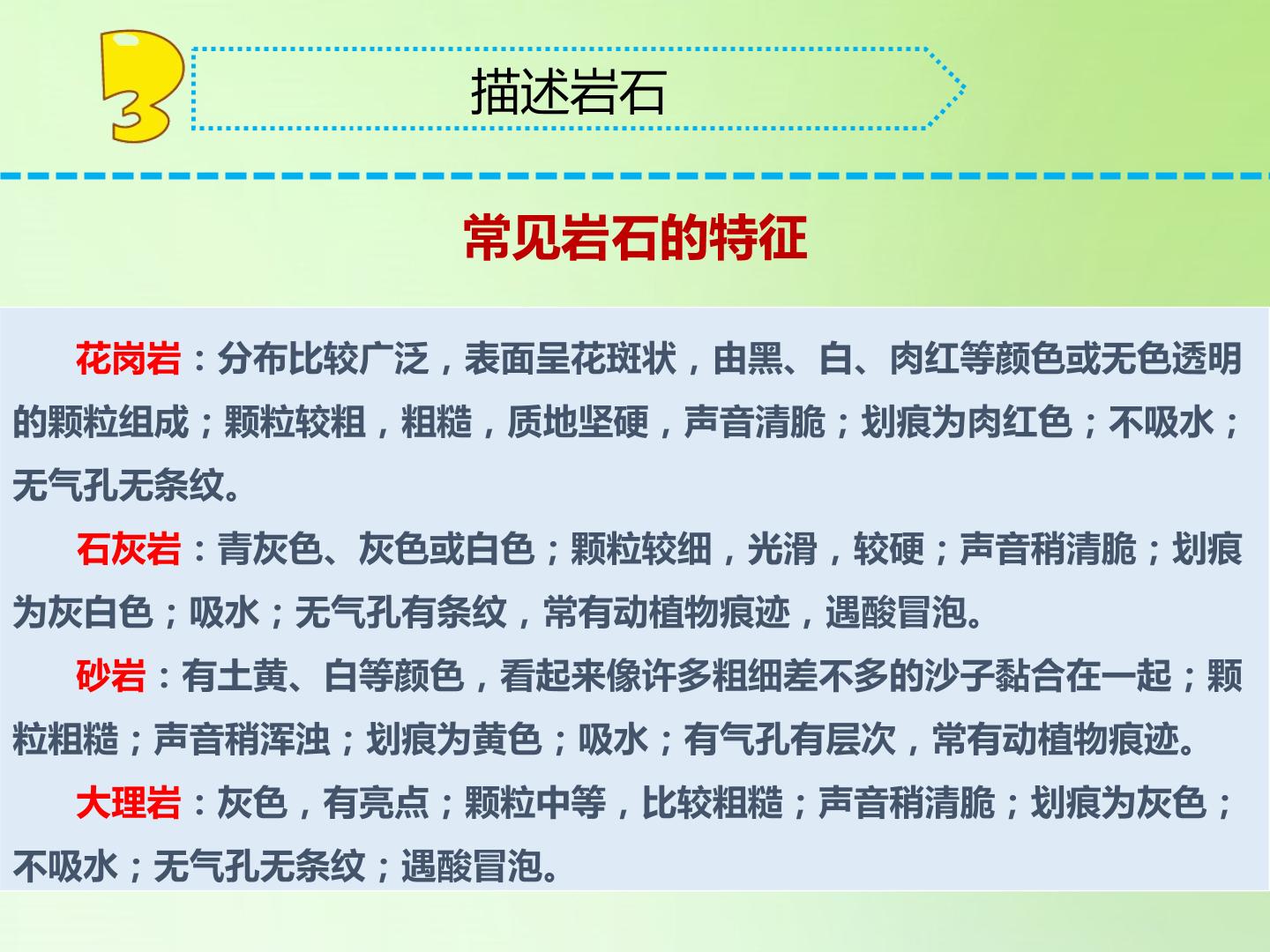 3

描述岩石

常见岩石的特征

花岗岩：分布比较广泛，表面呈花斑状，由黑、白、肉红等颜色或无色透明的颗粒组成；颗粒较粗，粗糙，质地坚硬，声音清脆；划痕为肉红色；不吸水；无气孔无条纹。

石灰岩：青灰色、灰色或白色；颗粒较细，光滑，较硬；声音稍清脆；划痕为灰白色；吸水；无气孔有条纹，常有动植物痕迹，遇酸冒泡。

砂岩：有土黄、白等颜色，看起来像许多粗细差不多的沙子黏合在一起；颗粒粗糙；声音稍浑浊；划痕为黄色；吸水；有气孔有层次，常有动植物痕迹。

大理岩：灰色，有亮点；颗粒中等，比较粗糙；声音稍清脆；划痕为灰色；不吸水；无气孔无条纹；遇酸冒泡。